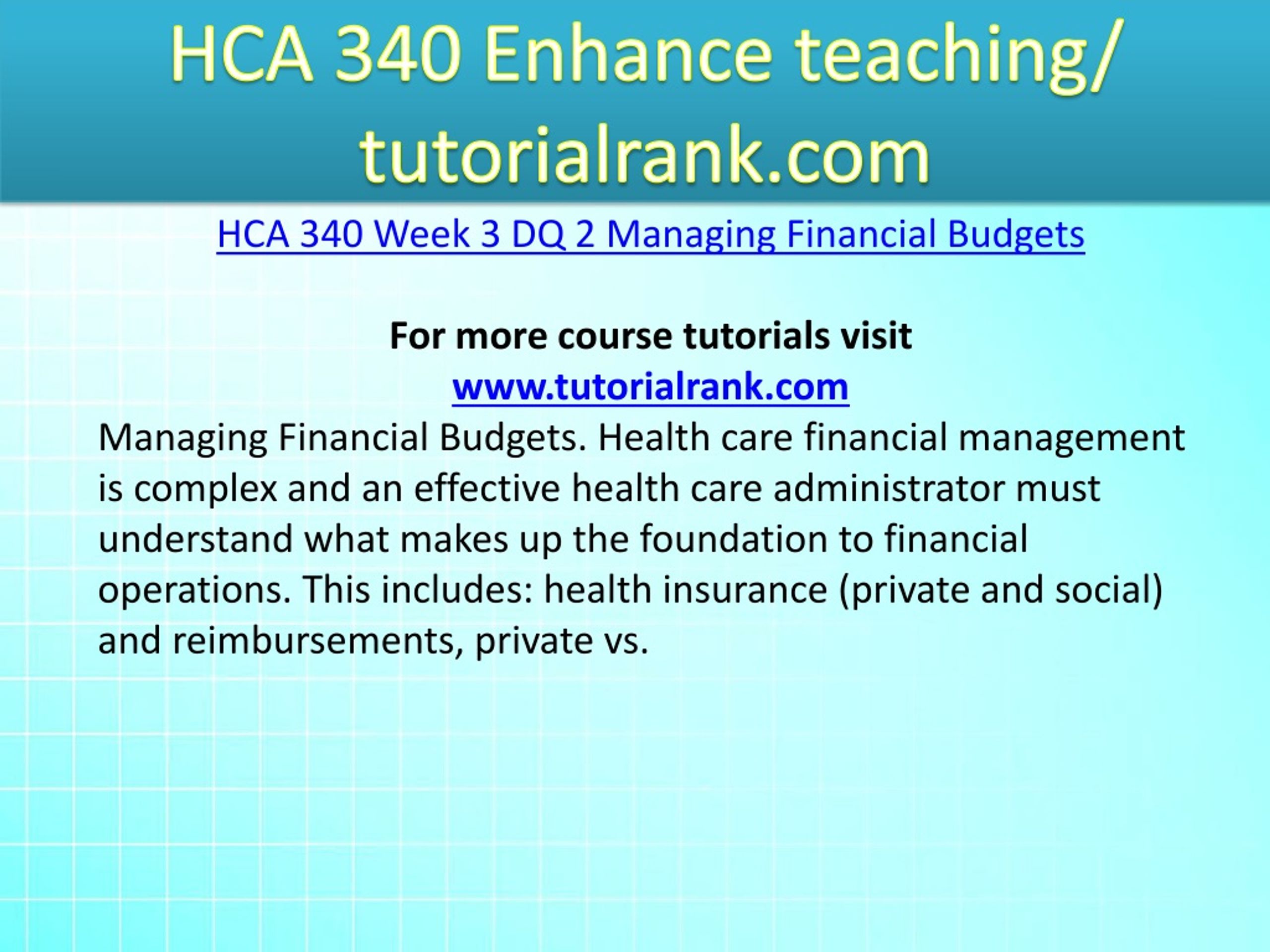 HCA 340 Enhance teaching/ tutorialrank.com

HCA 340 Week 3 DQ 2 Managing Financial Budgets

For more course tutorials visit
www.tutorialrank.com

Managing Financial Budgets. Health care financial management is complex and an effective health care administrator must understand what makes up the foundation to financial operations. This includes: health insurance (private and social) and reimbursements, private vs.